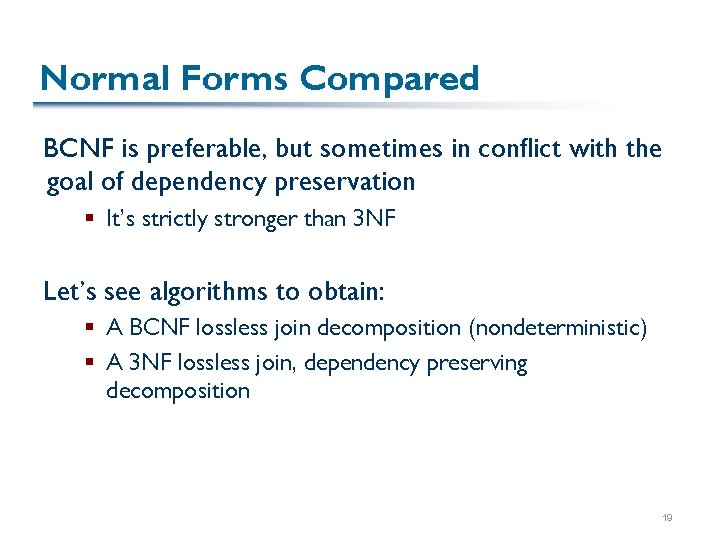 Normal Forms Compared

BCNF is preferable, but sometimes in conflict with the goal of dependency preservation

▪ It's strictly stronger than 3NF

Let's see algorithms to obtain:

▪ A BCNF lossless join decomposition (nondeterministic)
▪ A 3NF lossless join, dependency preserving decomposition

19